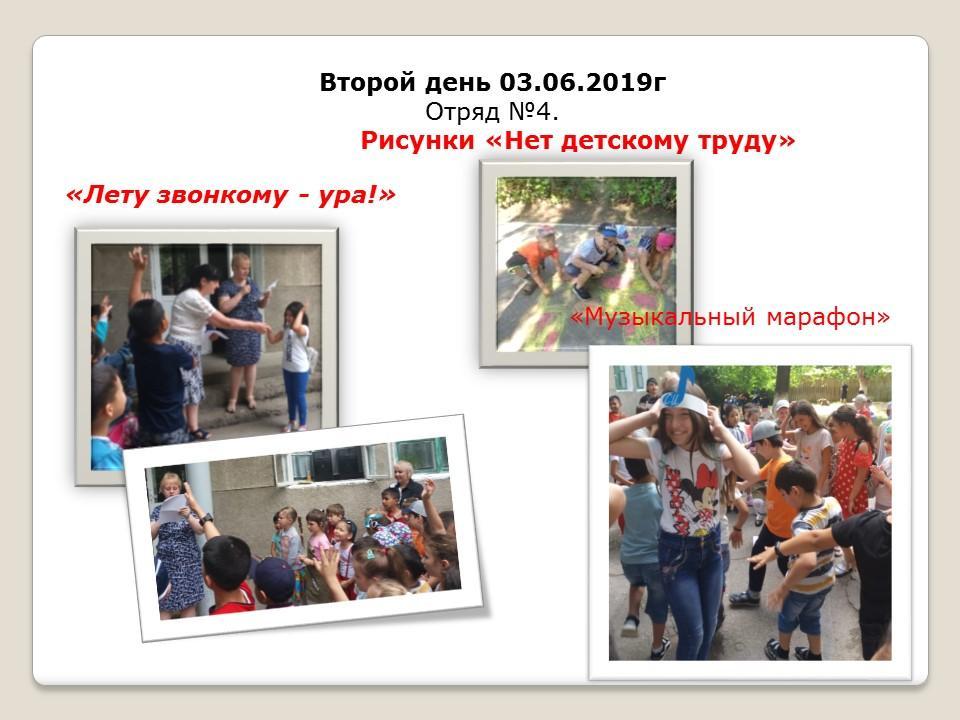 Второй день 03.06.2019г
Отряд №4.
Рисунки «Нет детскому труду»

«Лету звонкому - ура!»

«Музыкальный марафон»